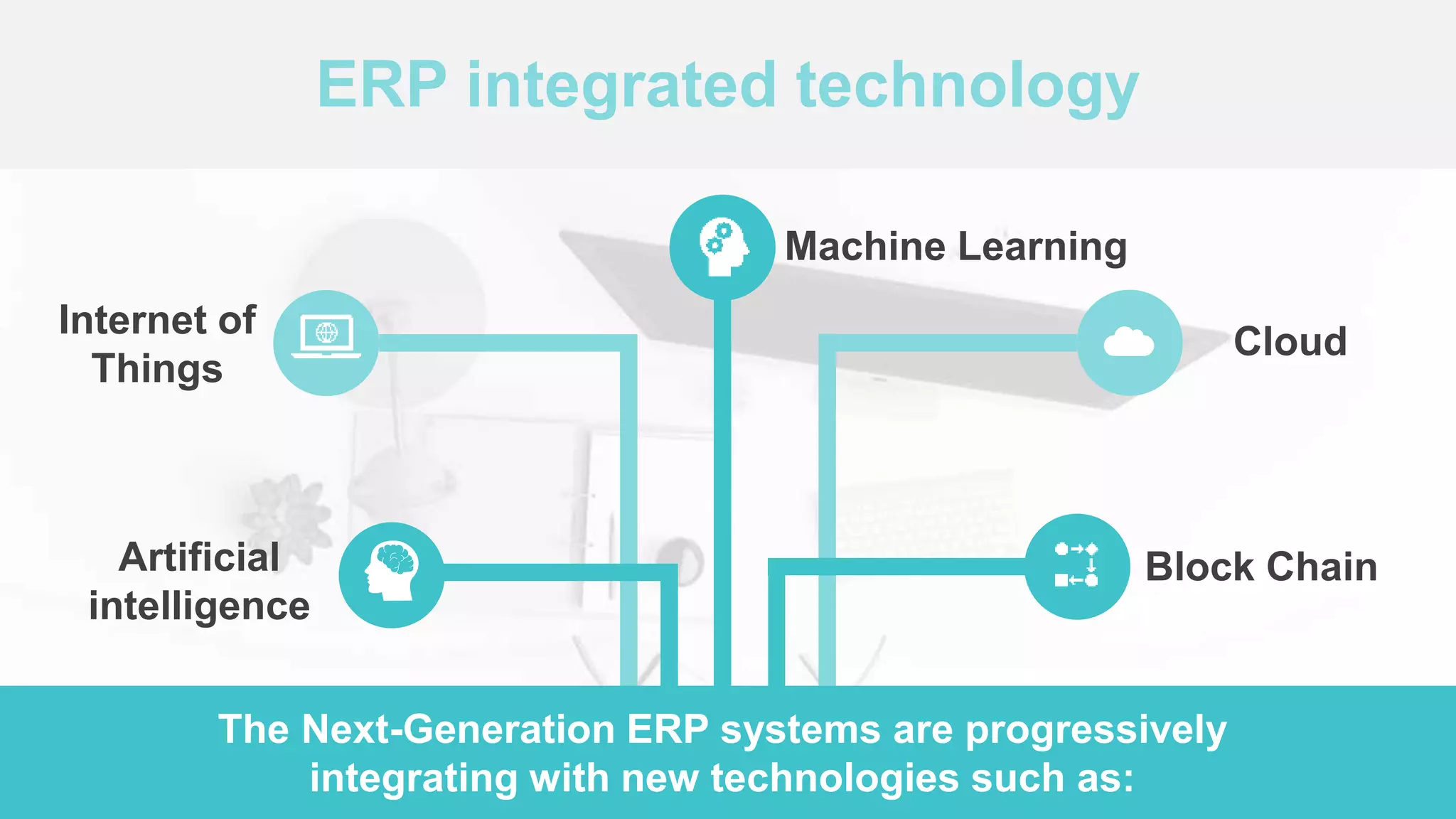 ERP integrated technology

Machine Learning

Internet of Things

Cloud

Artificial intelligence

Block Chain

The Next-Generation ERP systems are progressively integrating with new technologies such as: